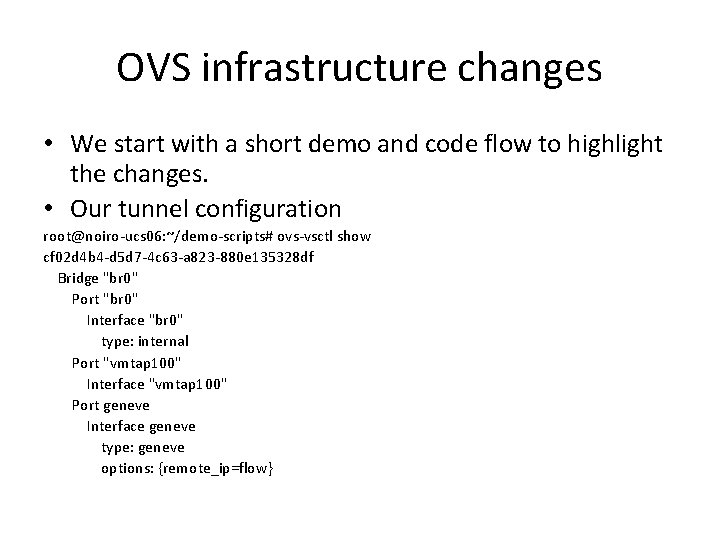 OVS infrastructure changes

• We start with a short demo and code flow to highlight the changes.
• Our tunnel configuration

root@noiro-ucs06:~/demo-scripts# ovs-vsctl show
cf02d4b4-d5d7-4c63-a823-880e135328df
Bridge "br0"
Port "br0"
Interface "br0"
type: internal
Port "vmtap100"
Interface "vmtap100"
Port geneve
Interface geneve
type: geneve
options: {remote_ip=flow}